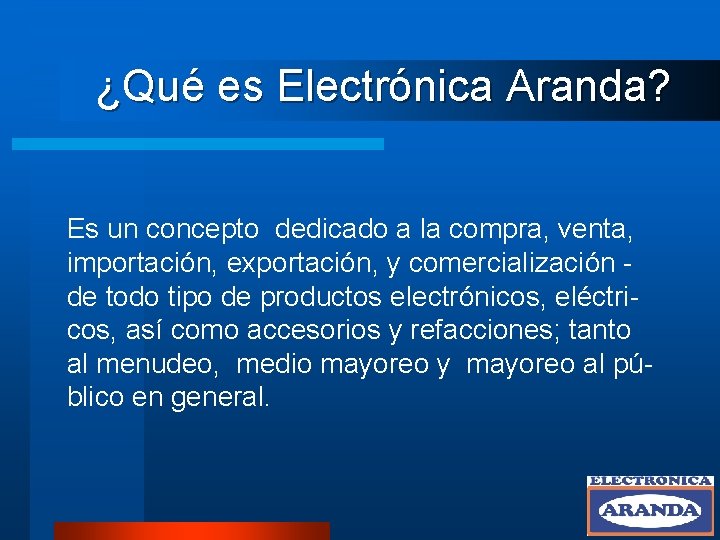 ¿Qué es Electrónica Aranda?

Es un concepto dedicado a la compra, venta, importación, exportación, y comercialización - de todo tipo de productos electrónicos, eléctricos, así como accesorios y refacciones; tanto al menudeo, medio mayoreo y mayoreo al público en general.

ELECTRONICA
ARANDA